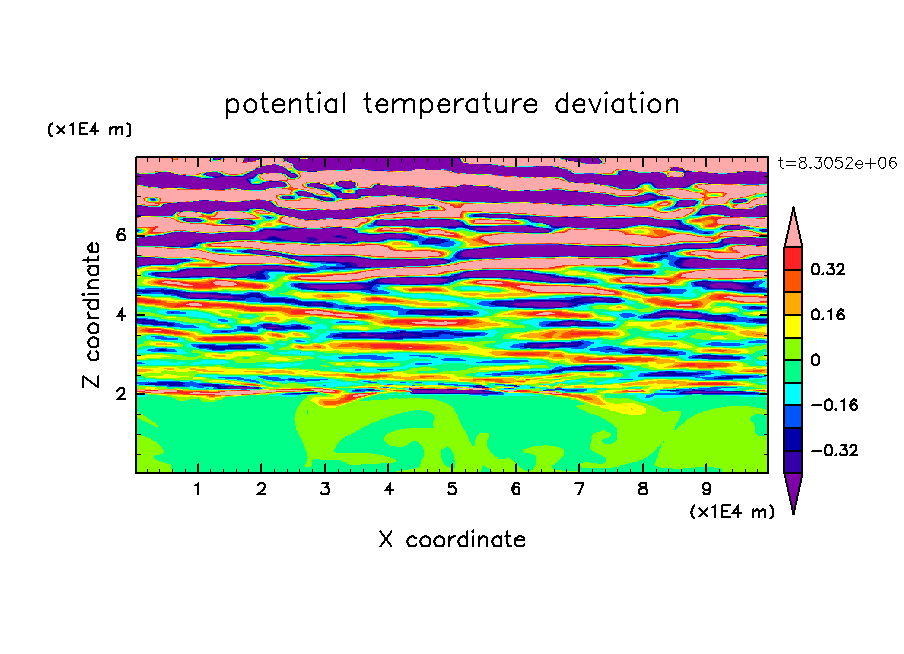 potential temperature deviation

(x1E4 m)

t=8.3052e+06

Z coordinate

6
4
2

0.32
0.16
0
−0.16
−0.32

1 2 3 4 5 6 7 8 9

(x1E4 m)

X coordinate